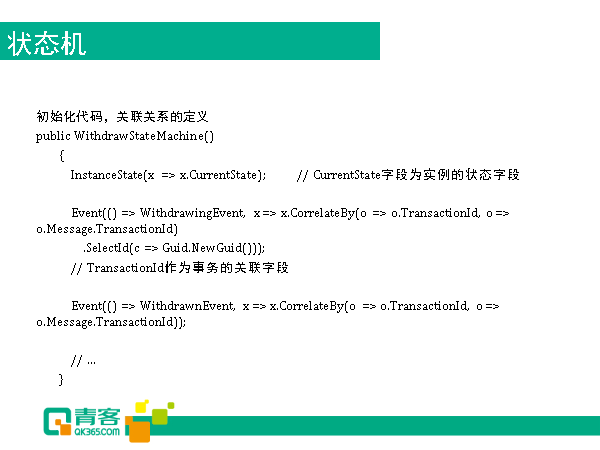 状态机

初始化代码，关联关系的定义
public WithdrawStateMachine()
{
InstanceState(x => x.CurrentState); // CurrentState字段为实例的状态字段

Event(() => WithdrawingEvent, x => x.CorrelateBy(o => o.TransactionId, o => o.Message.TransactionId)
.SelectId(c => Guid.NewGuid()));
// TransactionId作为事务的关联字段

Event(() => WithdrawnEvent, x => x.CorrelateBy(o => o.TransactionId, o => o.Message.TransactionId));

// ...
}

青客
QK365.COM